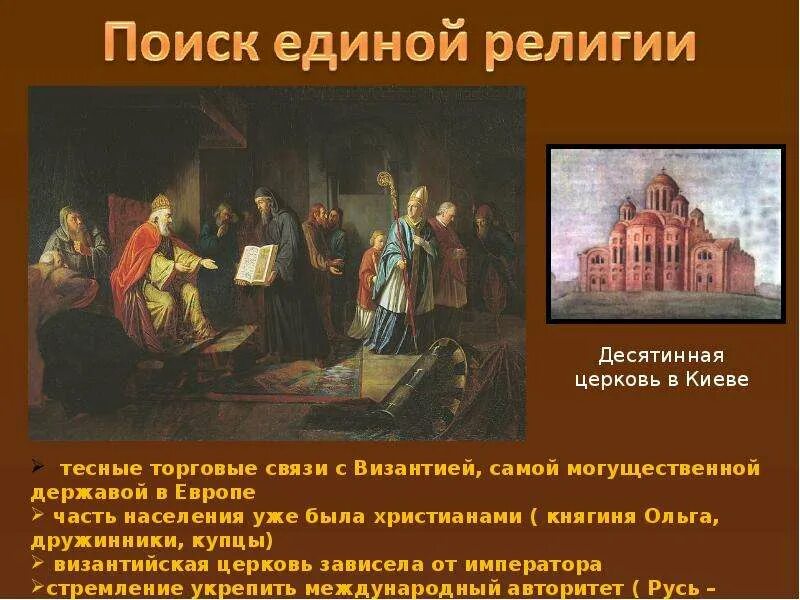 Поиск единой религии

Десятинная церковь в Киеве

➢ тесные торговые связи с Византией, самой могущественной державой в Европе
➢ часть населения уже была христианами ( княгиня Ольга, дружинники, купцы)
➢ византийская церковь зависела от императора
➢стремление укрепить международный авторитет ( Русь –